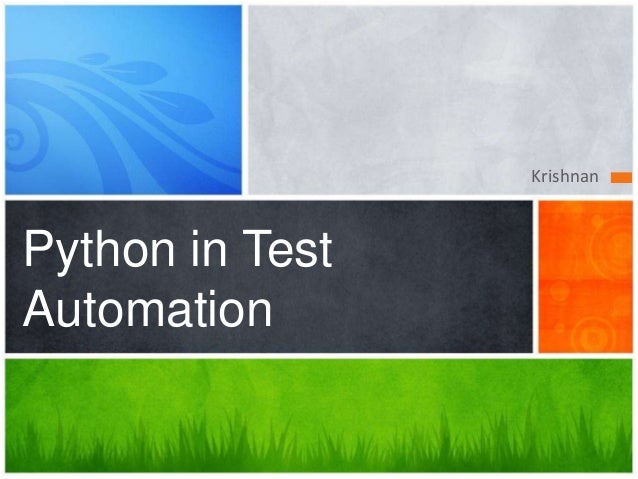 Krishnan

Python in Test Automation